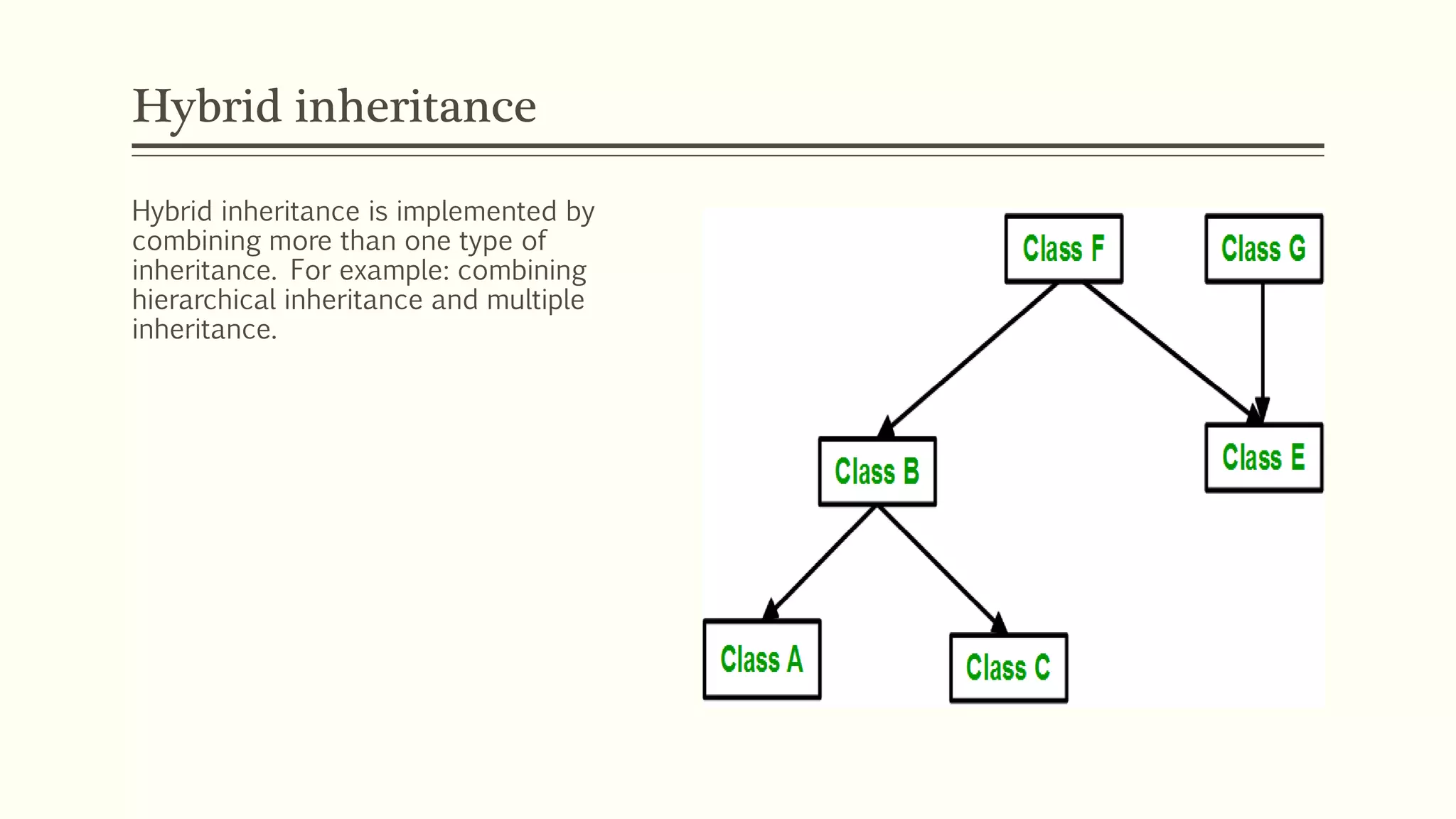 Hybrid inheritance

Hybrid inheritance is implemented by combining more than one type of inheritance. For example: combining hierarchical inheritance and multiple inheritance.

Class F

Class G

Class B

Class E

Class A

Class C